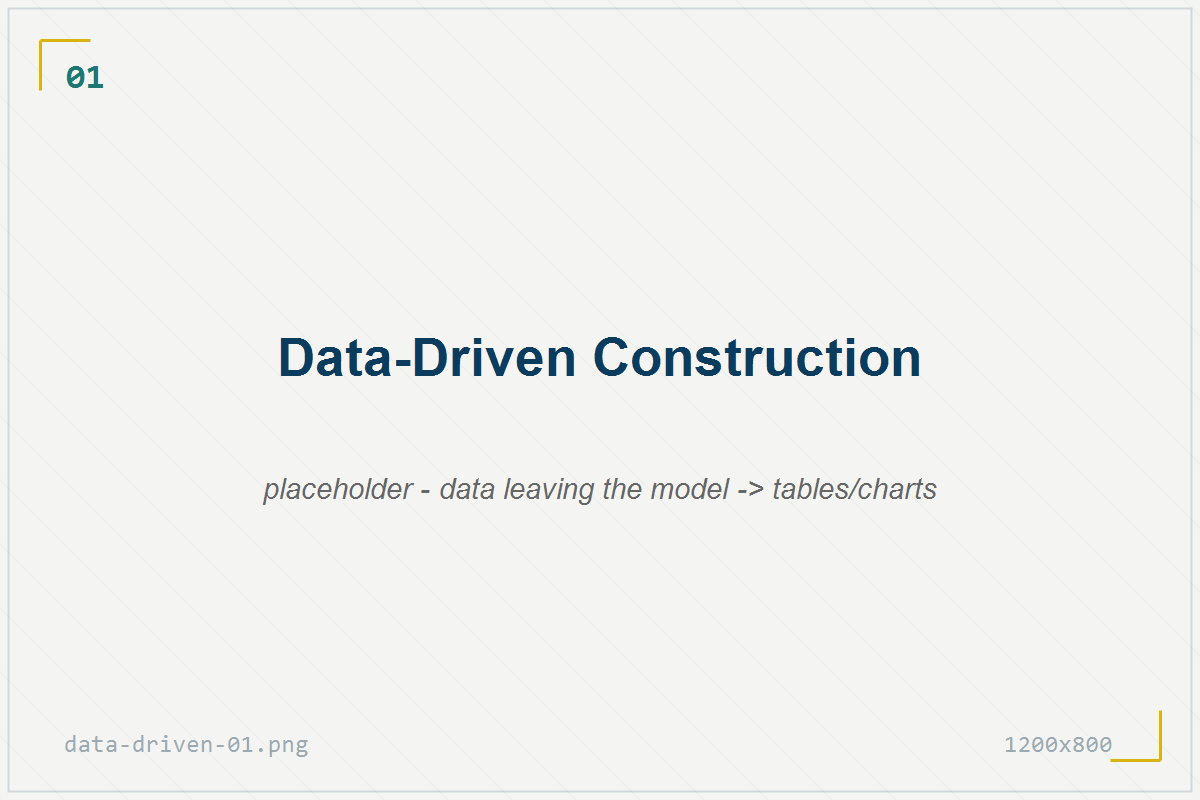 01

Data-Driven Construction

placeholder - data leaving the model -> tables/charts

data-driven-01.png

1200x800